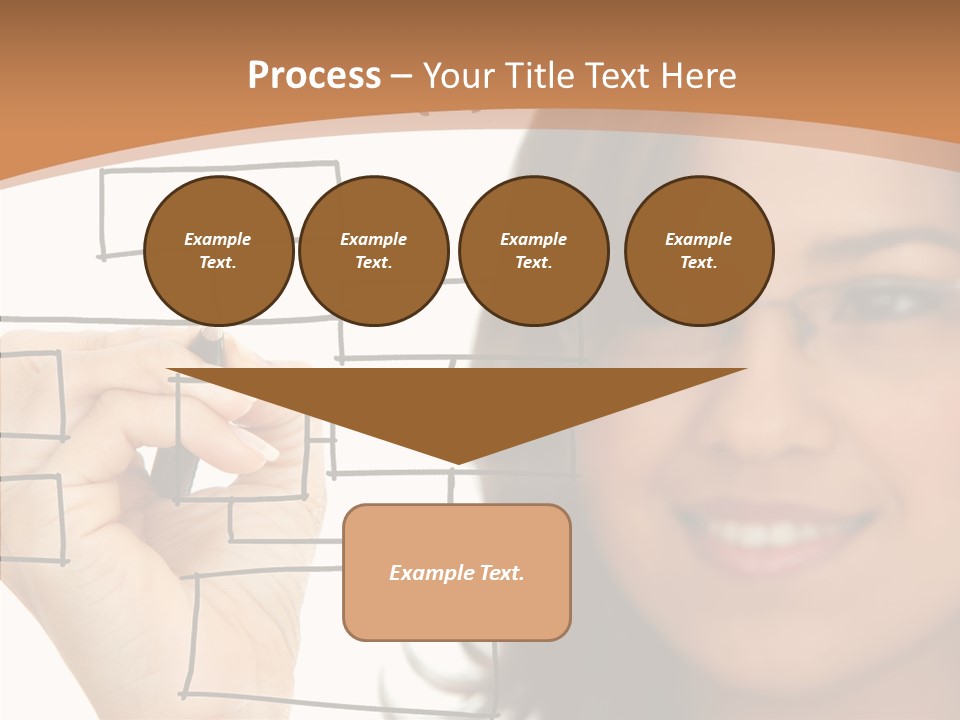 Process – Your Title Text Here

Example Text.

Example Text.

Example Text.

Example Text.

Example Text.